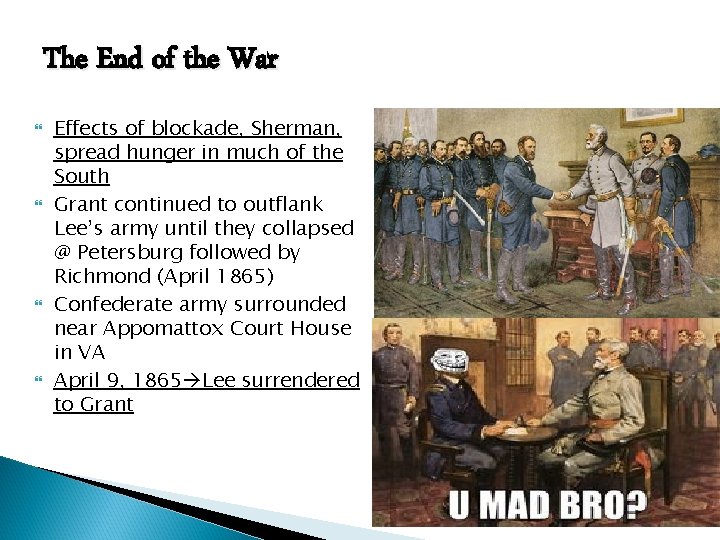 The End of the War

Effects of blockade, Sherman, spread hunger in much of the South

Grant continued to outflank Lee's army until they collapsed @ Petersburg followed by Richmond (April 1865)

Confederate army surrounded near Appomattox Court House in VA

April 9, 1865→Lee surrendered to Grant

U MAD BRO?